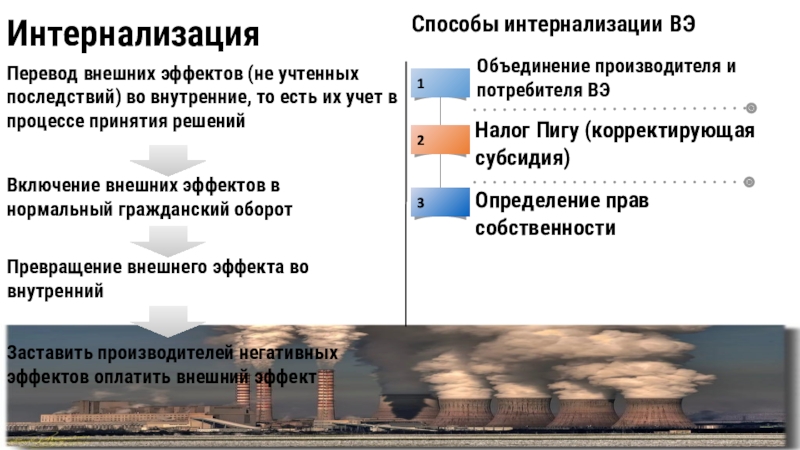 Интернализация

Перевод внешних эффектов (не учтенных последствий) во внутренние, то есть их учет в процессе принятия решений

Включение внешних эффектов в нормальный гражданский оборот

Превращение внешнего эффекта во внутренний

Заставить производителей негативных эффектов оплатить внешний эффект

Способы интернализации ВЭ

1 Объединение производителя и потребителя ВЭ

2 Налог Пигу (корректирующая субсидия)

3 Определение прав собственности